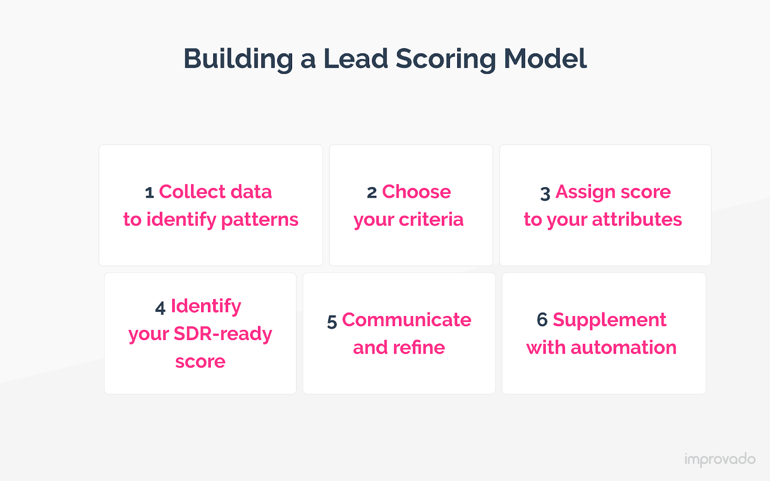 Building a Lead Scoring Model

1 Collect data to identify patterns

2 Choose your criteria

3 Assign score to your attributes

4 Identify your SDR-ready score

5 Communicate and refine

6 Supplement with automation

improvado